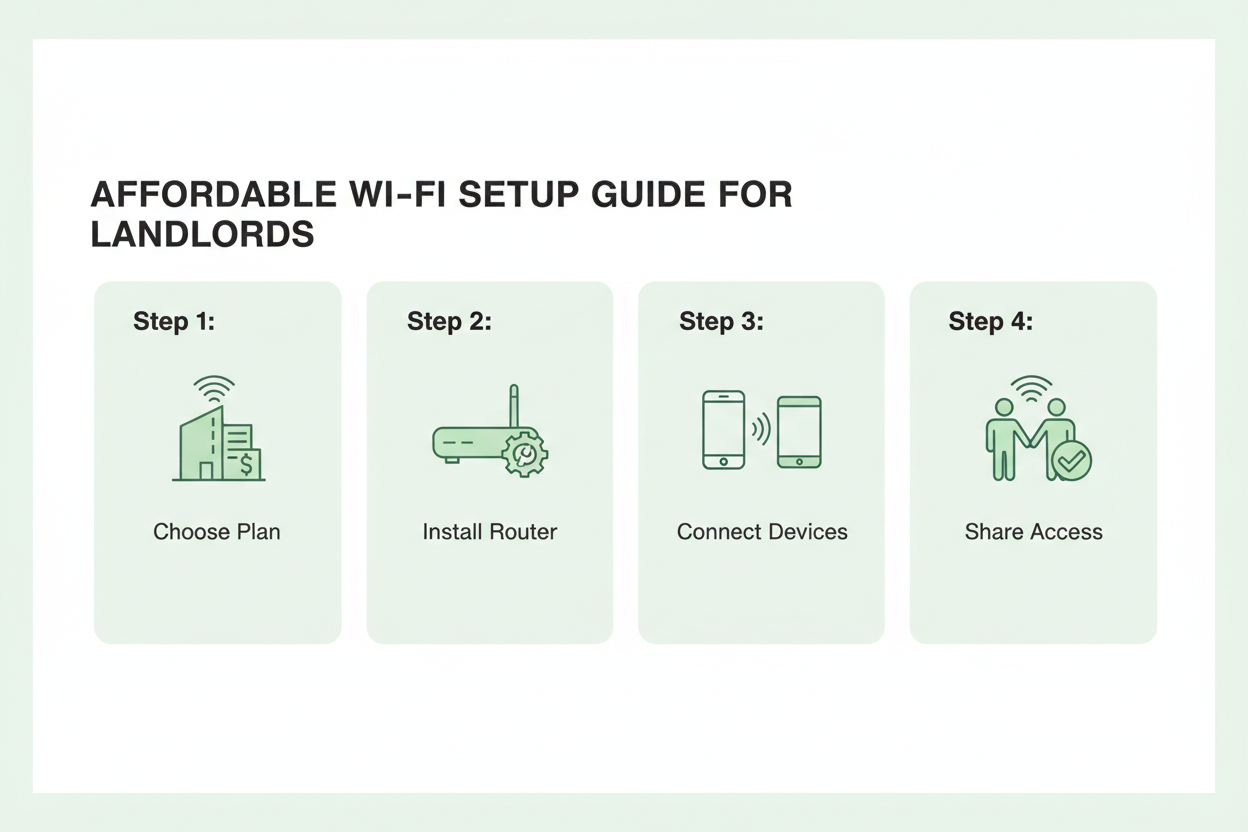 AFFORDABLE WI-FI SETUP GUIDE FOR LANDLORDS

Step 1:

$

Choose Plan

Step 2:

Install Router

Step 3:

Connect Devices

Step 4:

Share Access